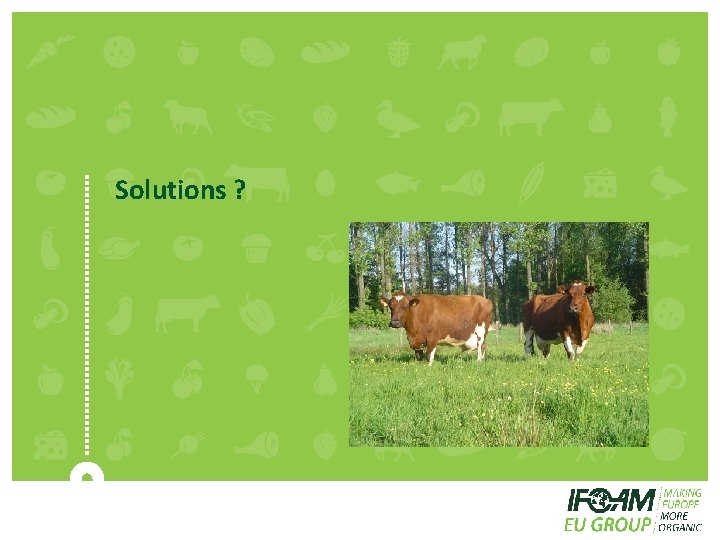 Solutions ?

IFOAM EU GROUP
MAKING EUROPE MORE ORGANIC